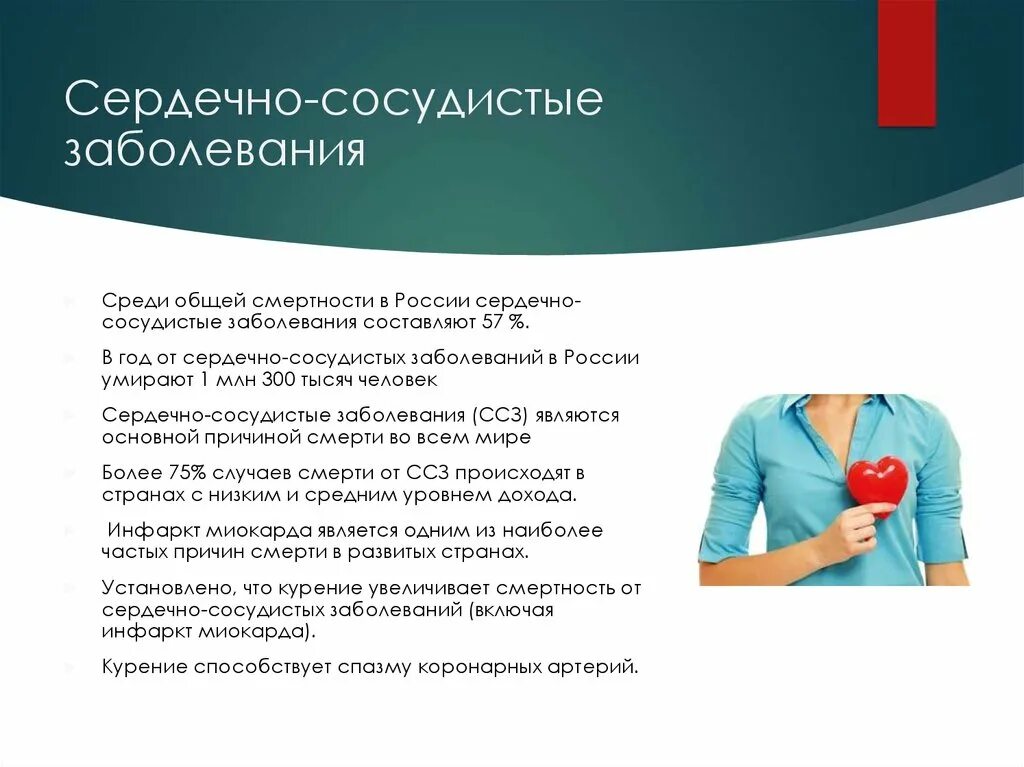 Сердечно-сосудистые заболевания

Среди общей смертности в России сердечно-сосудистые заболевания составляют 57 %.

В год от сердечно-сосудистых заболеваний в России умирают 1 млн 300 тысяч человек

Сердечно-сосудистые заболевания (ССЗ) являются основной причиной смерти во всем мире

Более 75% случаев смерти от ССЗ происходят в странах с низким и средним уровнем дохода.

Инфаркт миокарда является одним из наиболее частых причин смерти в развитых странах.

Установлено, что курение увеличивает смертность от сердечно-сосудистых заболеваний (включая инфаркт миокарда).

Курение способствует спазму коронарных артерий.